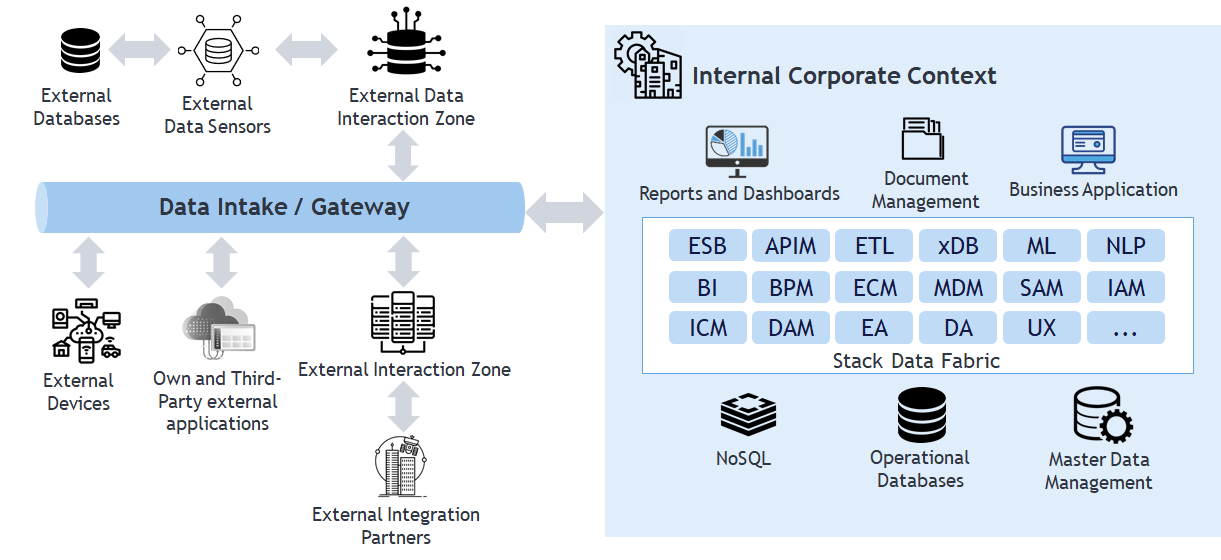 External Databases

External Data Sensors

External Data Interaction Zone

Data Intake / Gateway

External Devices

Own and Third-Party external applications

External Interaction Zone

External Integration Partners

Internal Corporate Context

Reports and Dashboards

Document Management

Business Application

| ESB | APIM | ETL | xDB | ML | NLP |
|---|---|---|---|---|---|
| BI | BPM | ECM | MDM | SAM | IAM |
| ICM | DAM | EA | DA | UX | ... |

Stack Data Fabric

NoSQL

Operational Databases

Master Data Management